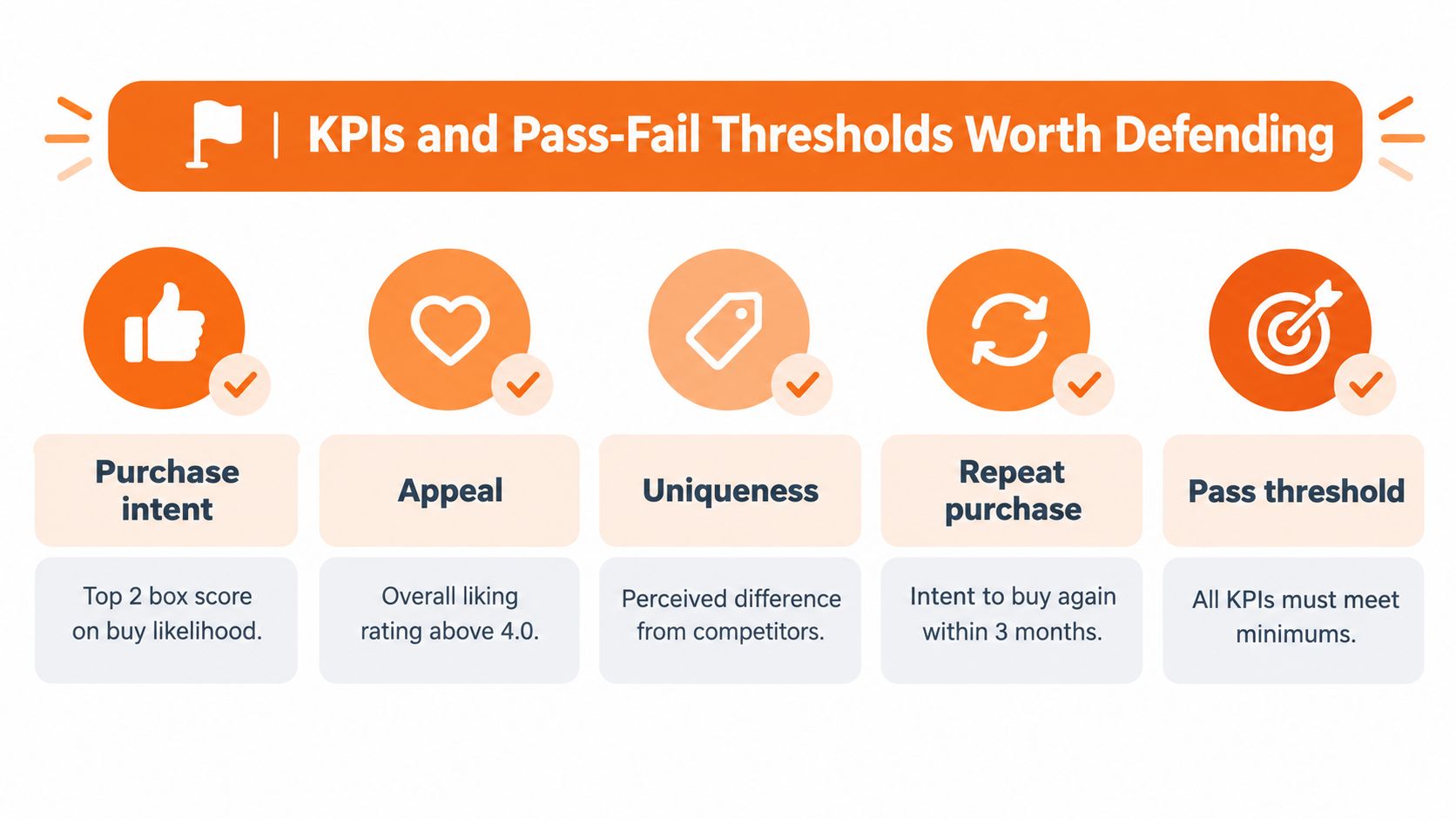 KPIs and Pass-Fail Thresholds Worth Defending

Purchase intent

Top 2 box score on buy likelihood.

Appeal

Overall liking rating above 4.0.

Uniqueness

Perceived difference from competitors.

Repeat purchase

Intent to buy again within 3 months.

Pass threshold

All KPIs must meet minimums.